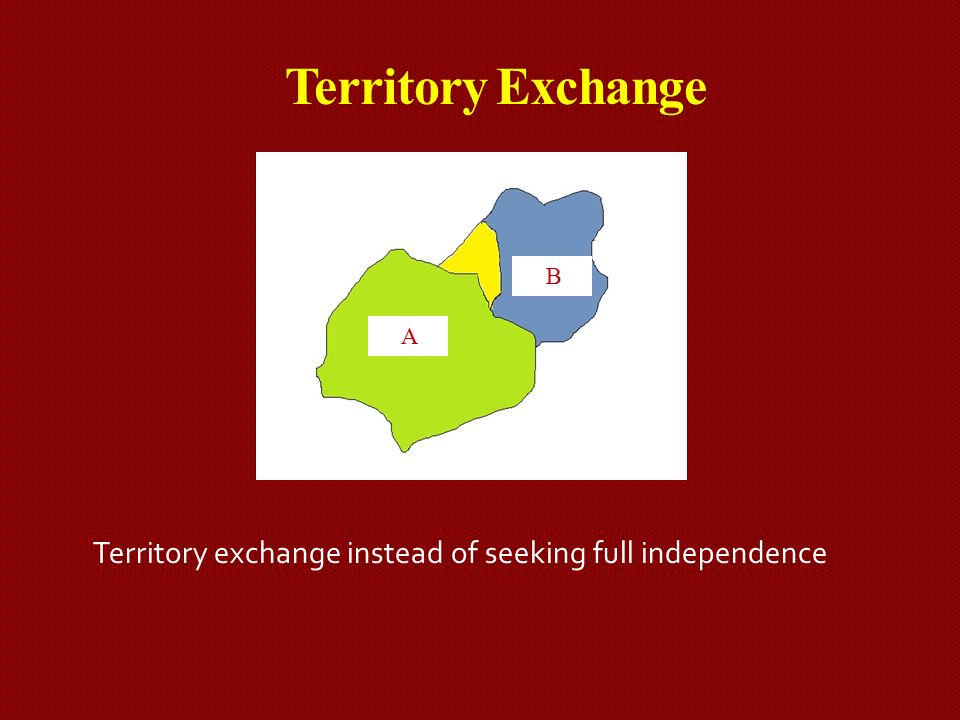 Territory Exchange

B

A

Territory exchange instead of seeking full independence